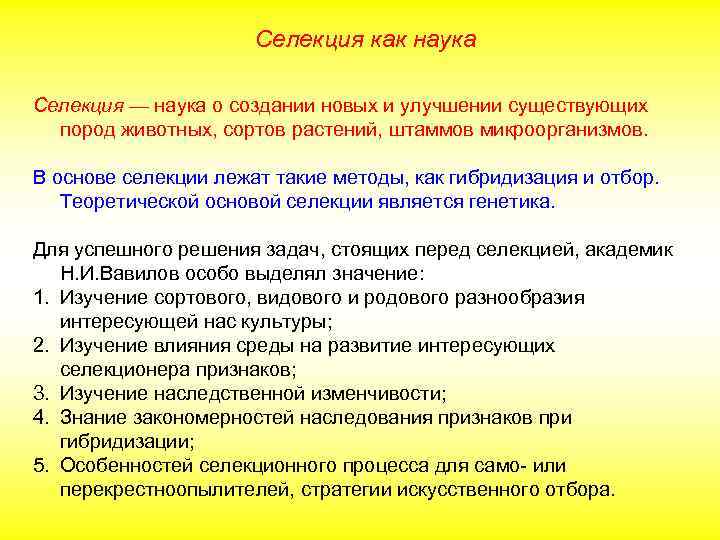 Селекция как наука

Селекция — наука о создании новых и улучшении существующих пород животных, сортов растений, штаммов микроорганизмов.

В основе селекции лежат такие методы, как гибридизация и отбор. Теоретической основой селекции является генетика.

Для успешного решения задач, стоящих перед селекцией, академик Н.И.Вавилов особо выделял значение:
1. Изучение сортового, видового и родового разнообразия интересующей нас культуры;
2. Изучение влияния среды на развитие интересующих селекционера признаков;
3. Изучение наследственной изменчивости;
4. Знание закономерностей наследования признаков при гибридизации;
5. Особенностей селекционного процесса для само- или перекрестноопылителей, стратегии искусственного отбора.